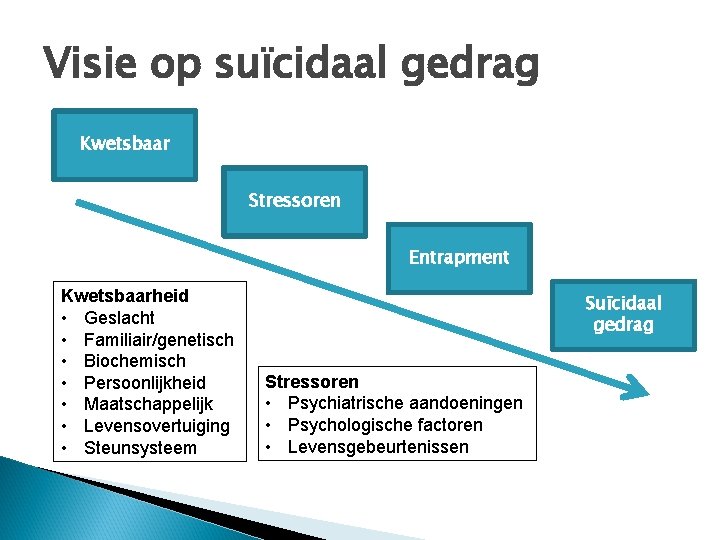 Visie op suïcidaal gedrag

Kwetsbaar

Stressoren

Entrapment

Suïcidaal gedrag

Kwetsbaarheid
• Geslacht
• Familiair/genetisch
• Biochemisch
• Persoonlijkheid
• Maatschappelijk
• Levensovertuiging
• Steunsysteem

Stressoren
• Psychiatrische aandoeningen
• Psychologische factoren
• Levensgebeurtenissen